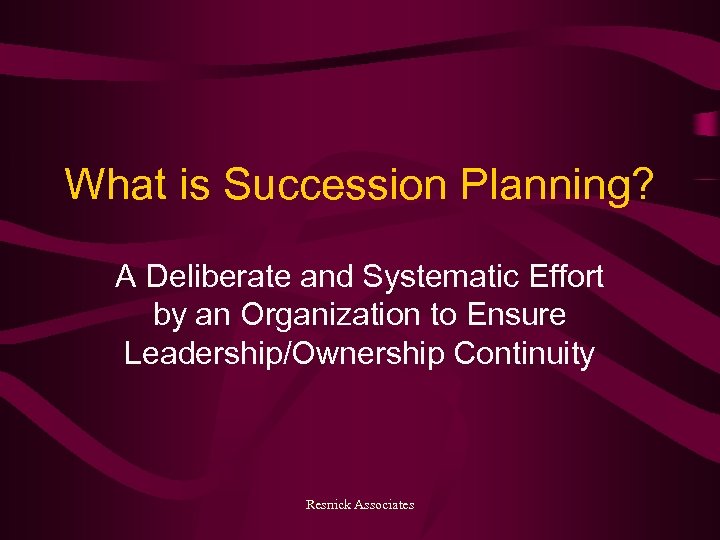 What is Succession Planning?

A Deliberate and Systematic Effort by an Organization to Ensure Leadership/Ownership Continuity

Resnick Associates